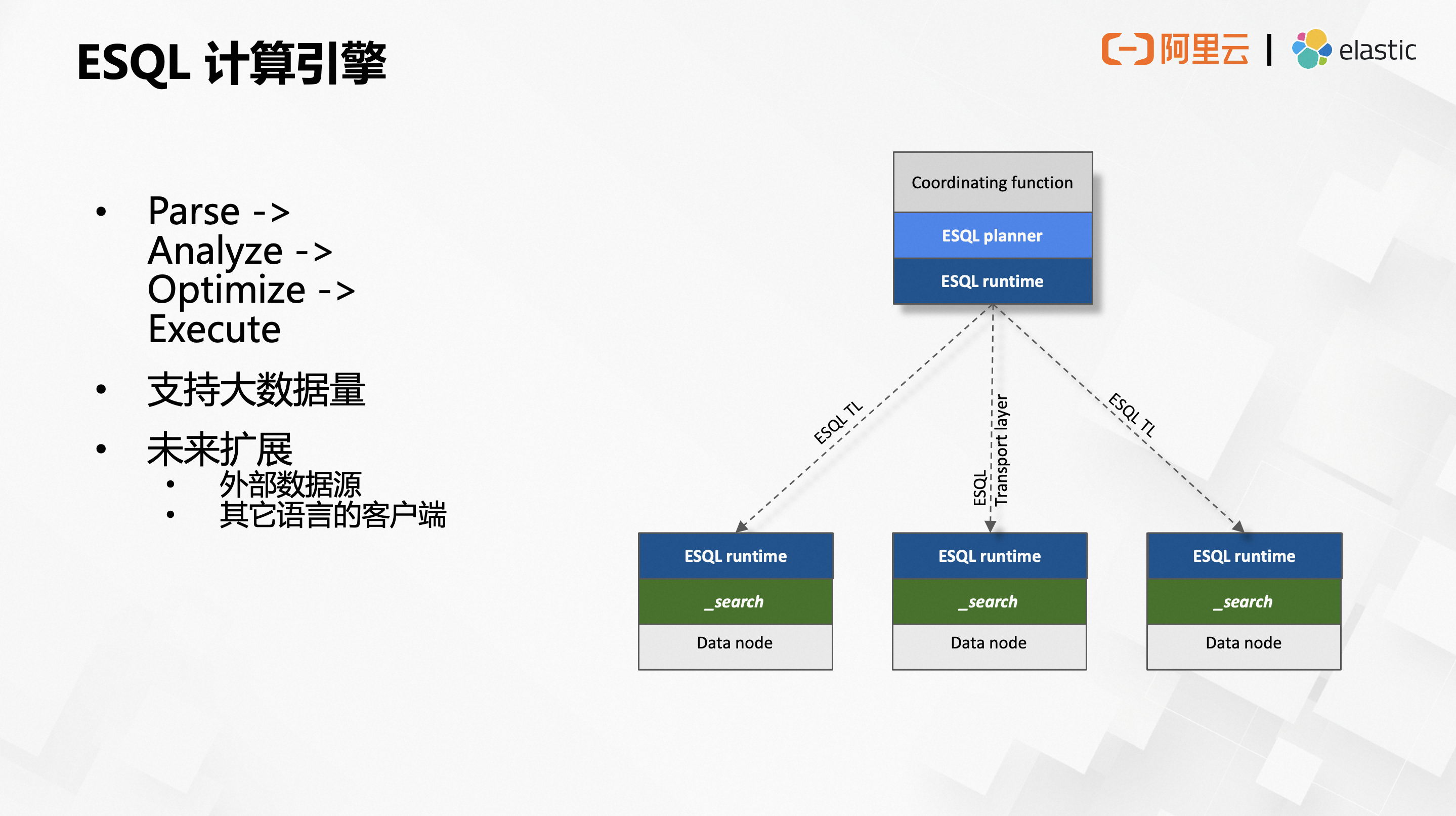 ESQL 计算引擎

阿里云 | elastic

• Parse -> Analyze -> Optimize -> Execute
• 支持大数据量
• 未来扩展
 • 外部数据源
 • 其它语言的客户端

Coordinating function
ESQL planner
ESQL runtime

ESQL TL
ESQL Transport layer
ESQL TL

ESQL runtime
_search
Data node

ESQL runtime
_search
Data node

ESQL runtime
_search
Data node